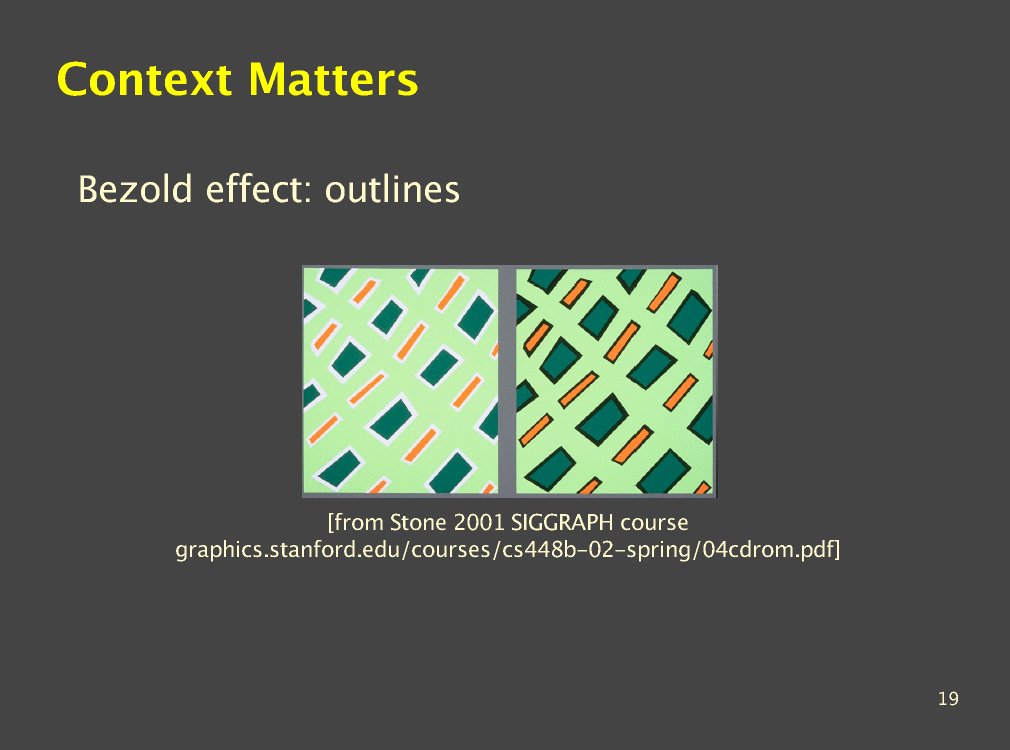 Context Matters

Bezold effect: outlines

[from Stone 2001 SIGGRAPH course graphics.stanford.edu/courses/cs448b-02-spring/04cdrom.pdf]

19